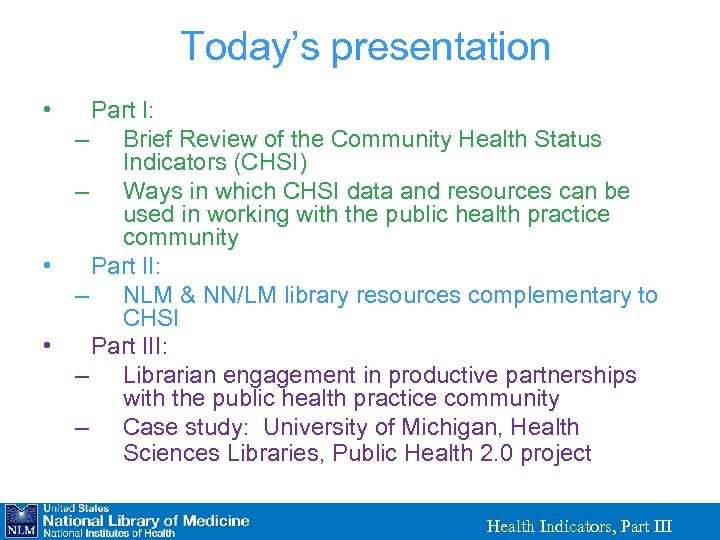 Today's presentation

• Part I:
– Brief Review of the Community Health Status Indicators (CHSI)
– Ways in which CHSI data and resources can be used in working with the public health practice community
• Part II:
– NLM & NN/LM library resources complementary to CHSI
• Part III:
– Librarian engagement in productive partnerships with the public health practice community
– Case study: University of Michigan, Health Sciences Libraries, Public Health 2.0 project

NLM United States National Library of Medicine National Institutes of Health

Health Indicators, Part III